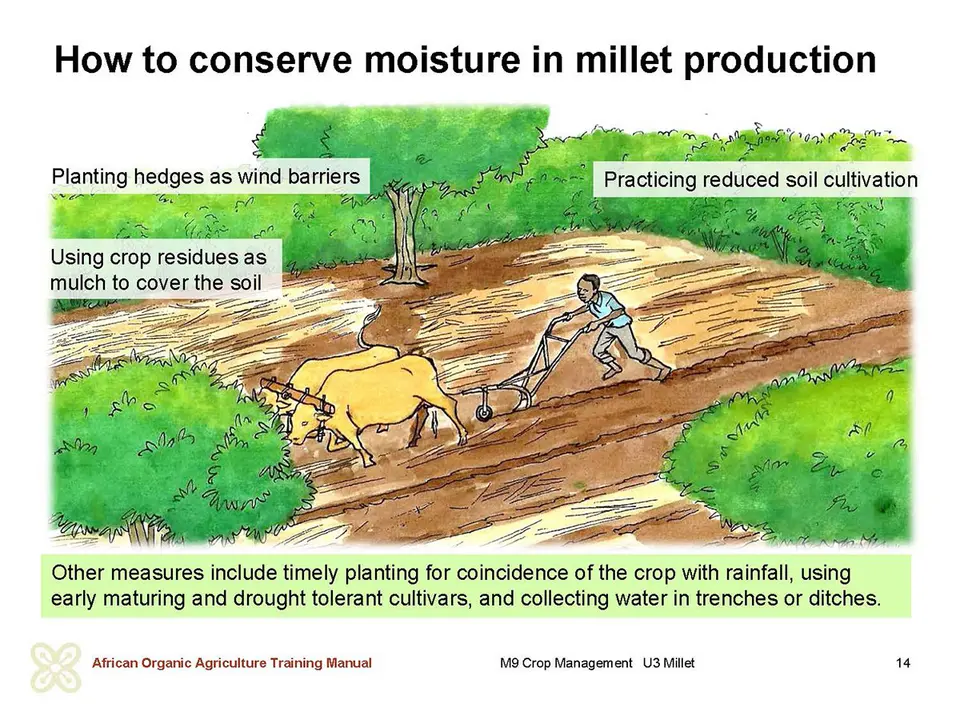 How to conserve moisture in millet production

Planting hedges as wind barriers

Practicing reduced soil cultivation

Using crop residues as mulch to cover the soil

Other measures include timely planting for coincidence of the crop with rainfall, using early maturing and drought tolerant cultivars, and collecting water in trenches or ditches.

African Organic Agriculture Training Manual

M9 Crop Management U3 Millet

14